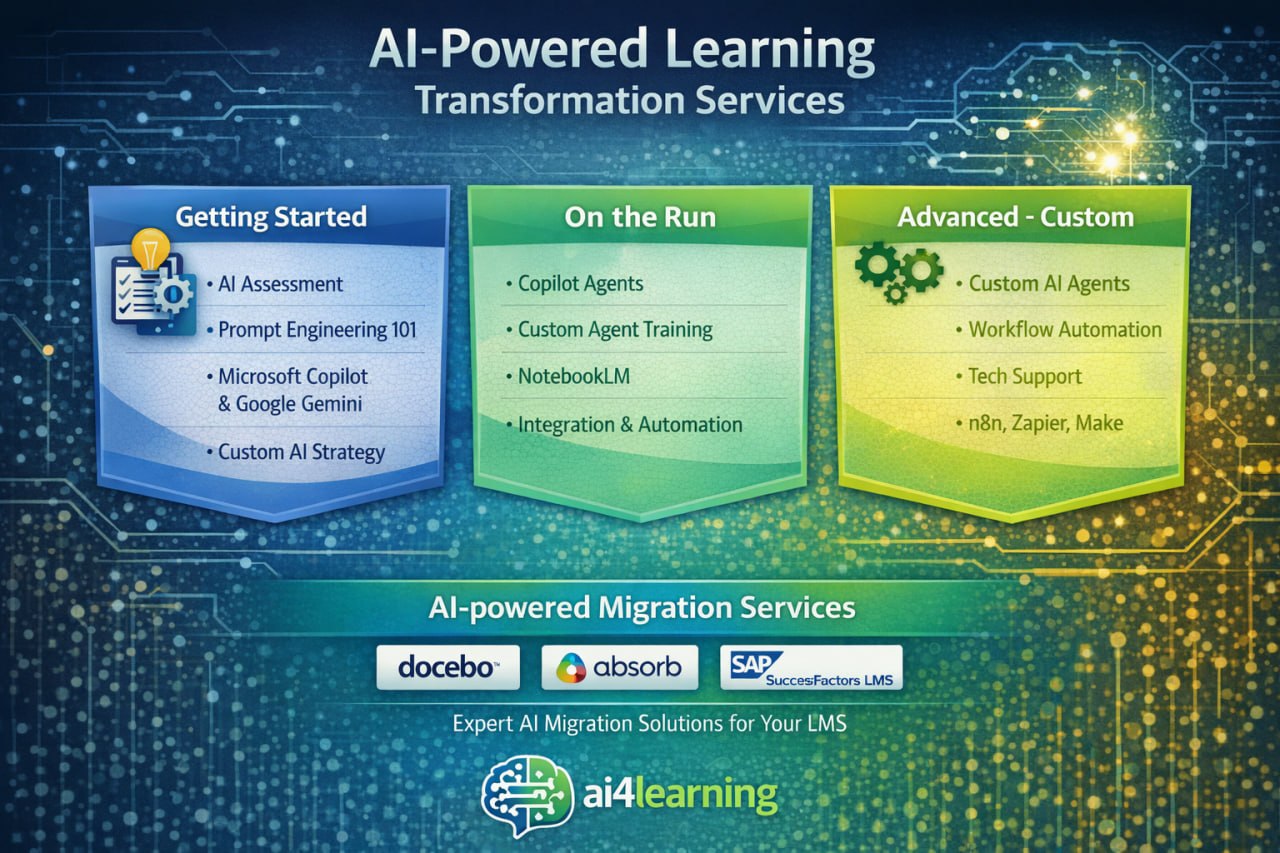 AI-Powered Learning
Transformation Services

Getting Started

• AI Assessment
• Prompt Engineering 101
• Microsoft Copilot & Google Gemini
• Custom AI Strategy

On the Run

• Copilot Agents
• Custom Agent Training
• NotebookLM
• Integration & Automation

Advanced - Custom

• Custom AI Agents
• Workflow Automation
• Tech Support
• n8n, Zapier, Make

AI-powered Migration Services

docebo

absorb

SAP SuccesFactors LMS

Expert AI Migration Solutions for Your LMS

ai4learning